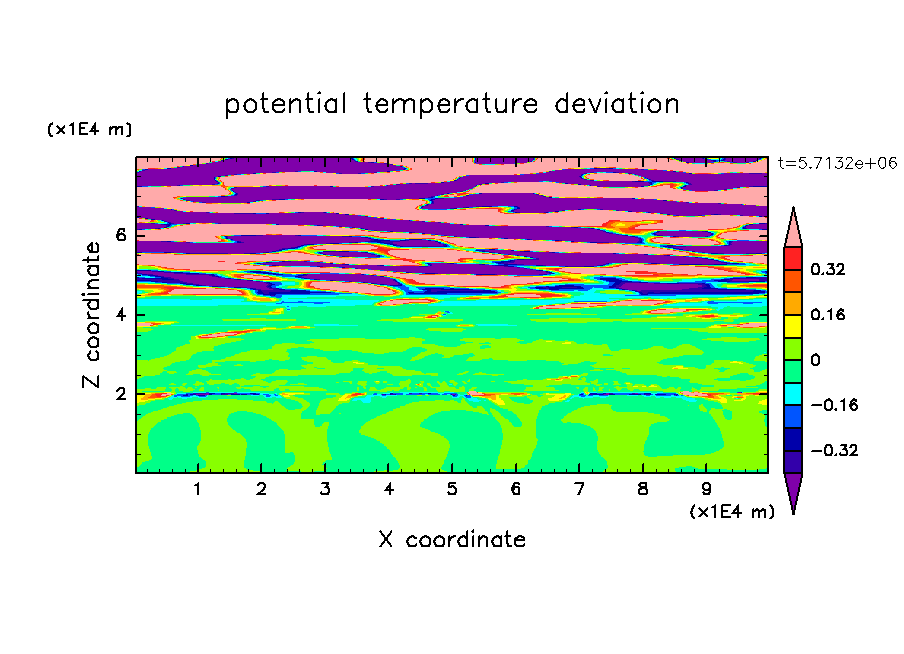 potential temperature deviation

(x1E4 m)

t=5.7132e+06

Z coordinate

6

4

2

0.32

0.16

0

−0.16

−0.32

1 2 3 4 5 6 7 8 9

(x1E4 m)

X coordinate